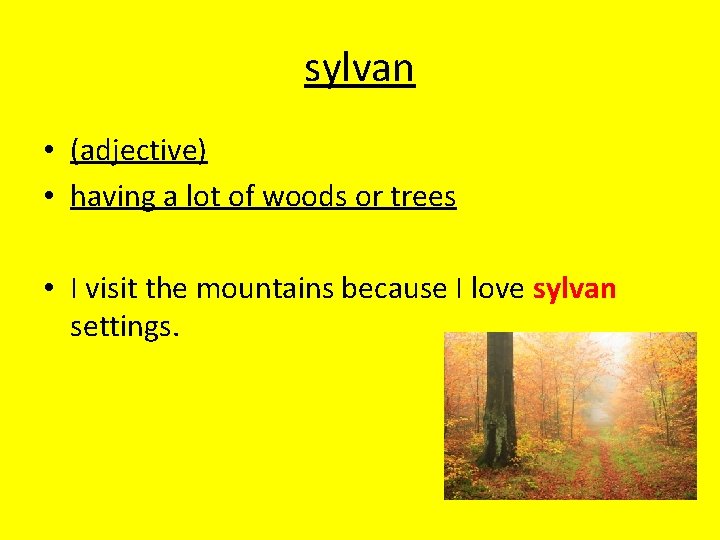 sylvan

• (adjective)
• having a lot of woods or trees

• I visit the mountains because I love sylvan settings.